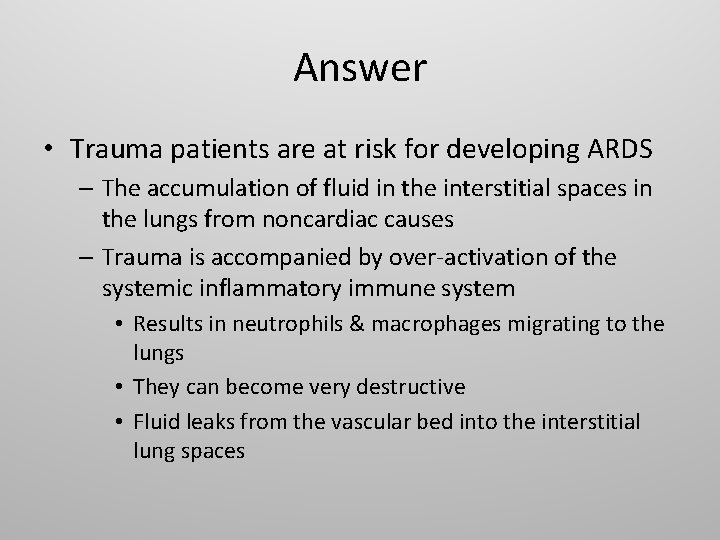 Answer

• Trauma patients are at risk for developing ARDS
– The accumulation of fluid in the interstitial spaces in the lungs from noncardiac causes
– Trauma is accompanied by over-activation of the systemic inflammatory immune system
• Results in neutrophils & macrophages migrating to the lungs
• They can become very destructive
• Fluid leaks from the vascular bed into the interstitial lung spaces